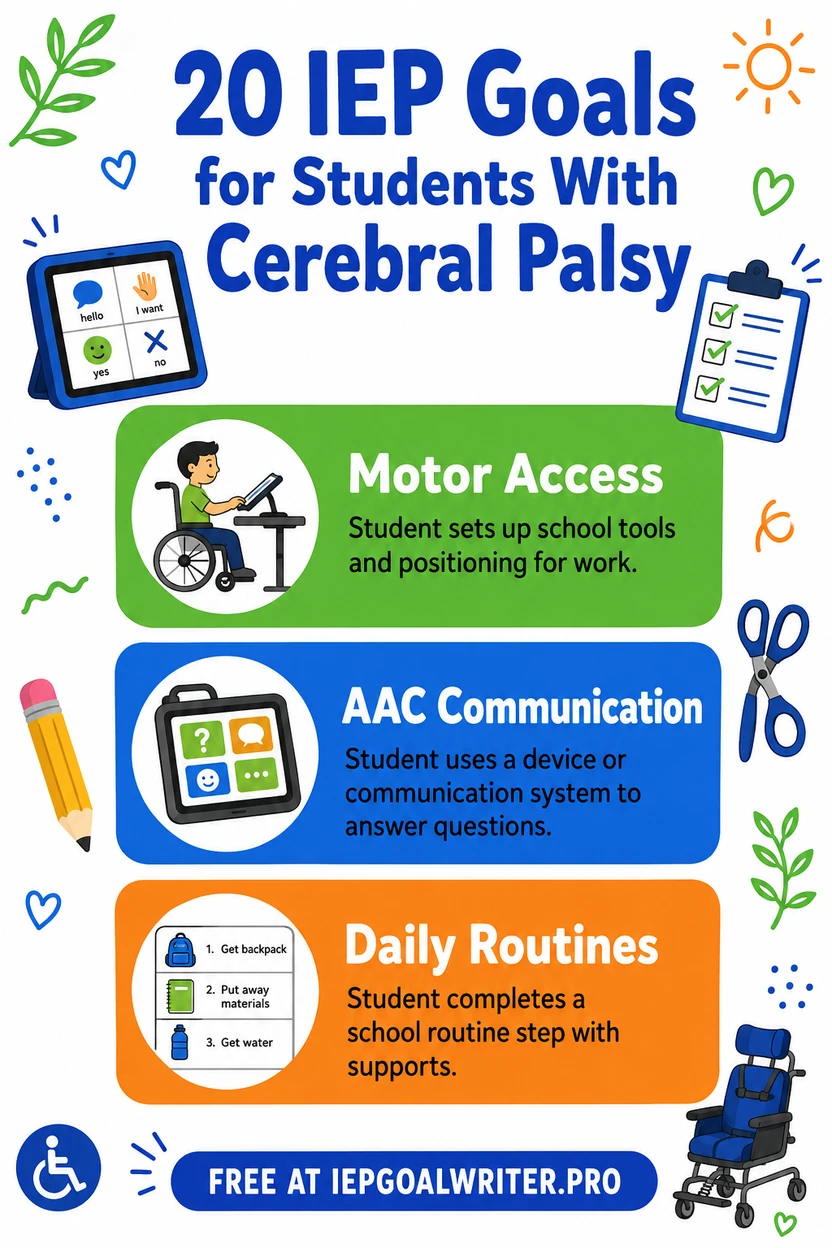 20 IEP Goals for Students With Cerebral Palsy

hello
I want
yes
no

Motor Access

Student sets up school tools and positioning for work.

AAC Communication

Student uses a device or communication system to answer questions.

1. Get backpack
2. Put away materials
3. Get water

Daily Routines

Student completes a school routine step with supports.

FREE AT IEPGOALWRITER.PRO